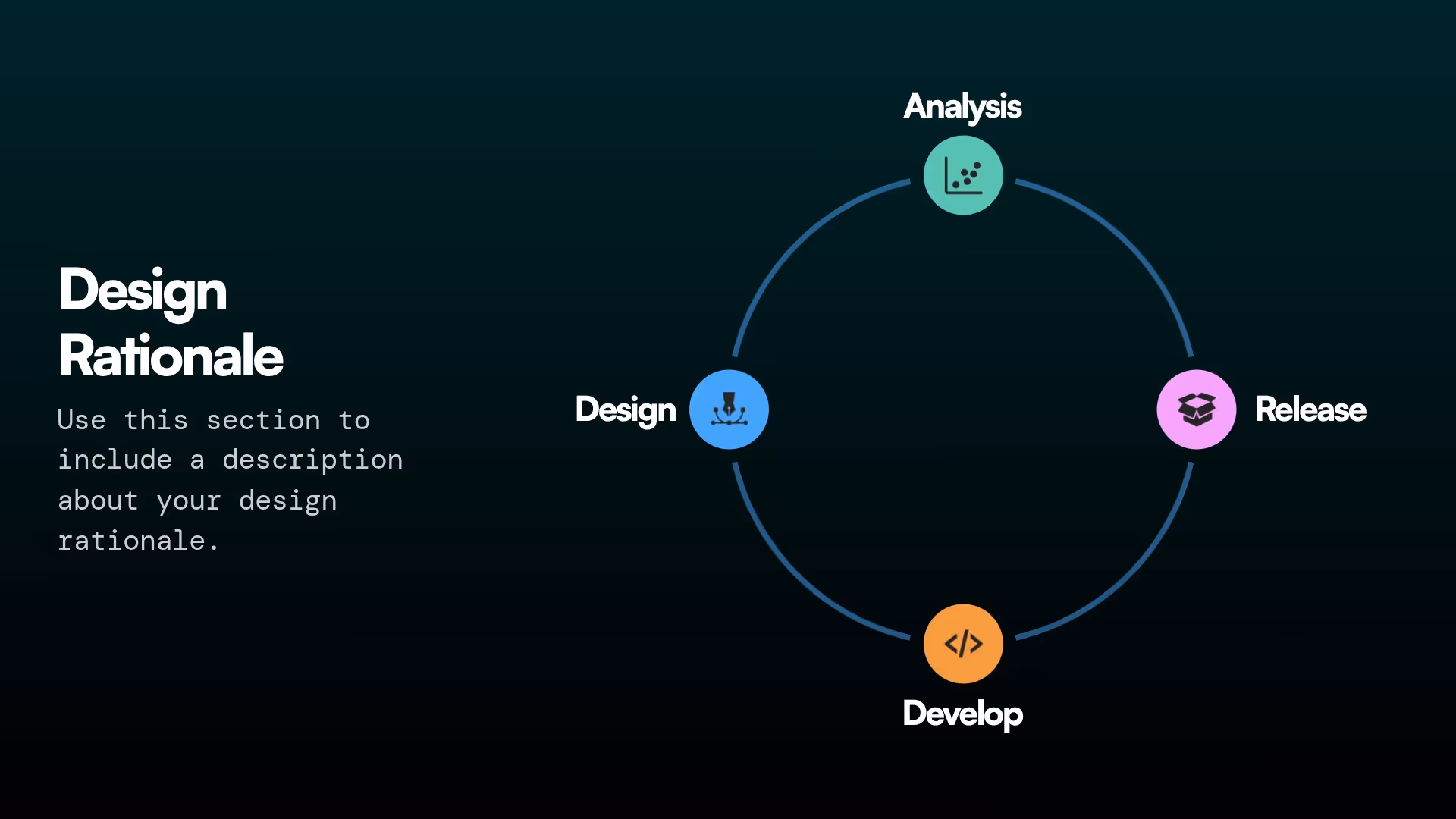 Design Rationale

Use this section to include a description about your design rationale.

Analysis

Design

Release

Develop